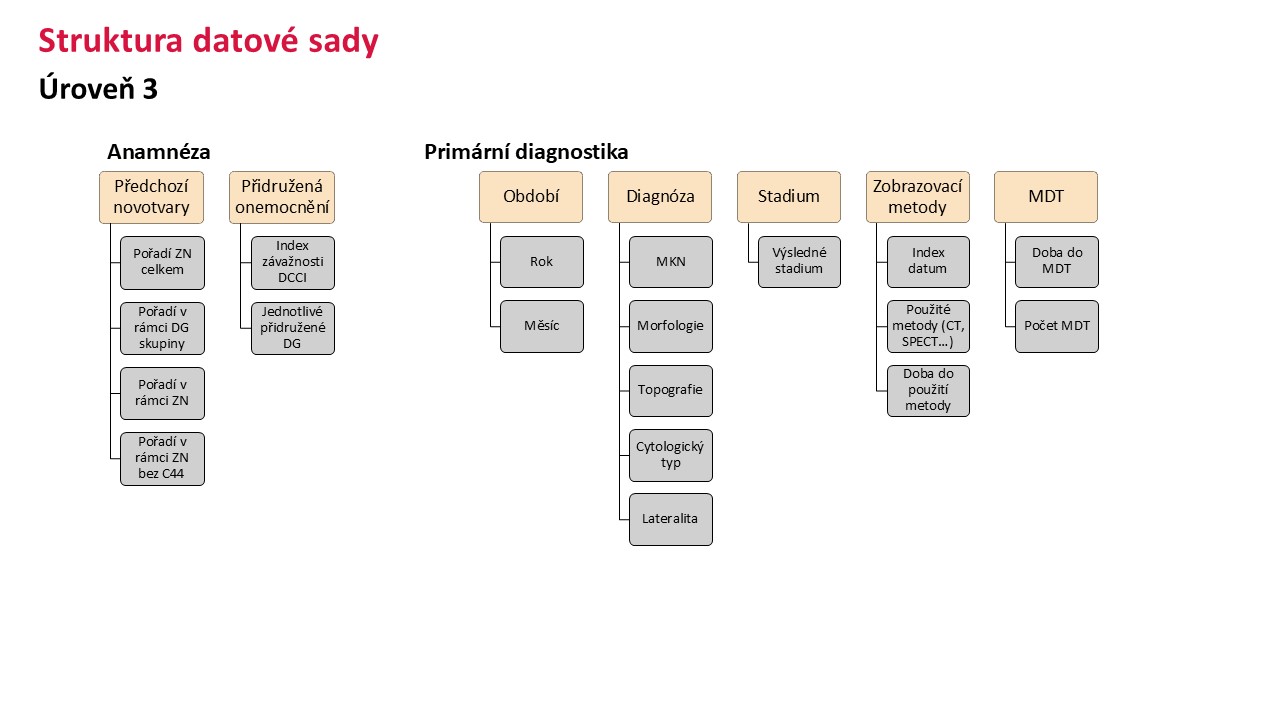 Struktura datové sady

Úroveň 3

Anamnéza

Předchozí novotvary

Pořadí ZN celkem

Pořadí v rámci DG skupiny

Pořadí v rámci ZN

Pořadí v rámci ZN bez C44

Přidružená onemocnění

Index závažnosti DCCI

Jednotlivé přidružené DG

Primární diagnostika

Období

Rok

Měsíc

Diagnóza

MKN

Morfologie

Topografie

Cytologický typ

Lateralita

Stadium

Výsledné stadium

Zobrazovací metody

Index datum

Použité metody (CT, SPECT…)

Doba do použití metody

MDT

Doba do MDT

Počet MDT